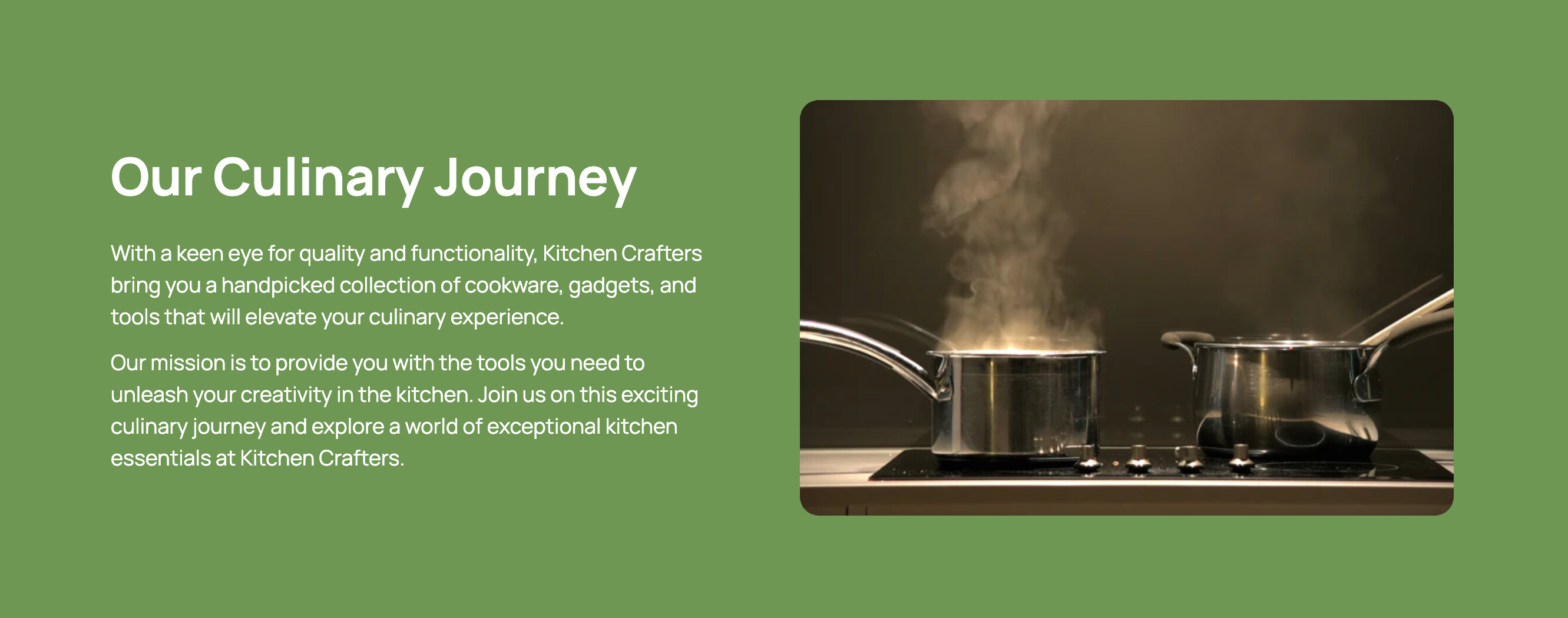 Our Culinary Journey

With a keen eye for quality and functionality, Kitchen Crafters bring you a handpicked collection of cookware, gadgets, and tools that will elevate your culinary experience.

Our mission is to provide you with the tools you need to unleash your creativity in the kitchen. Join us on this exciting culinary journey and explore a world of exceptional kitchen essentials at Kitchen Crafters.